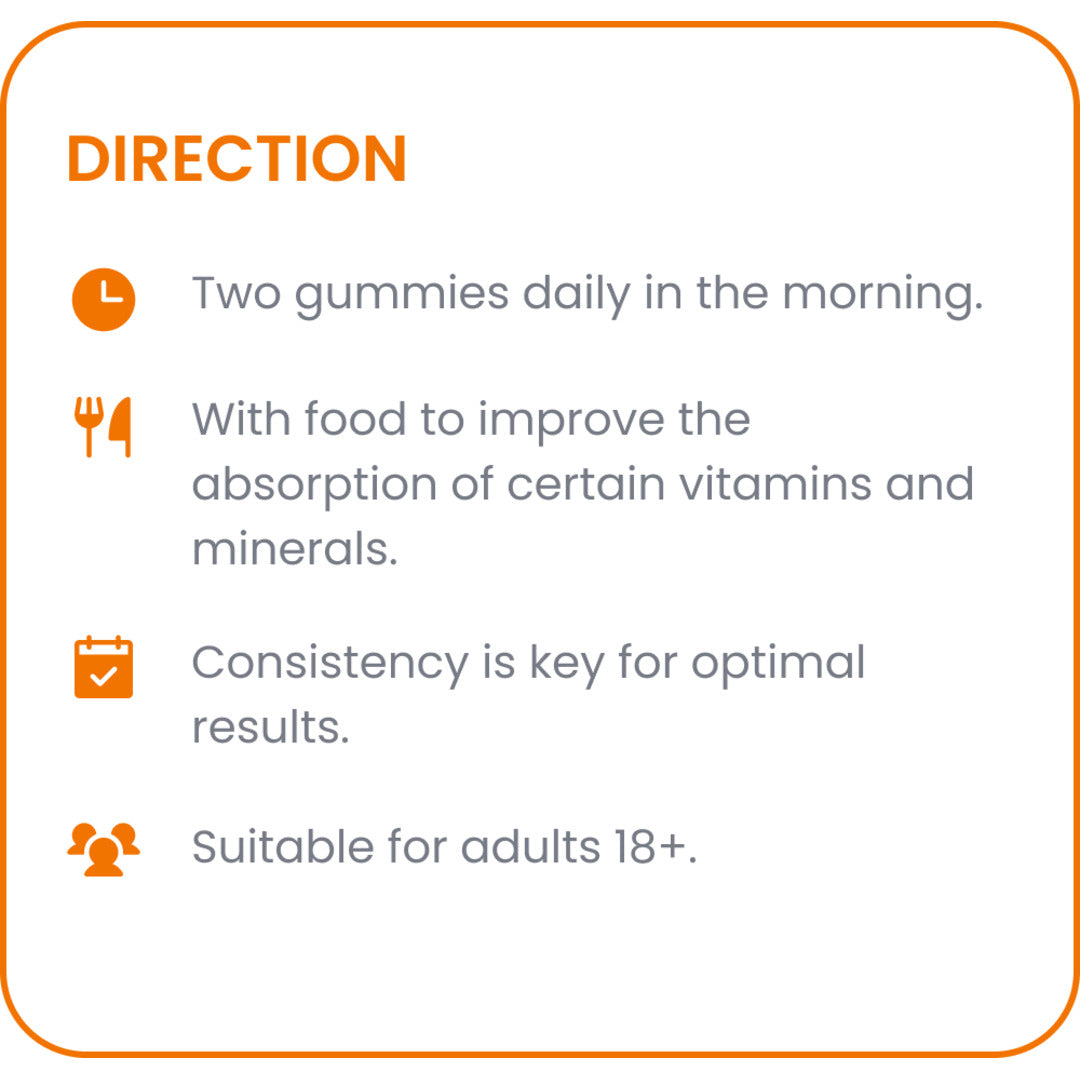 DIRECTION

Two gummies daily in the morning.

With food to improve the absorption of certain vitamins and minerals.

Consistency is key for optimal results.

Suitable for adults 18+.